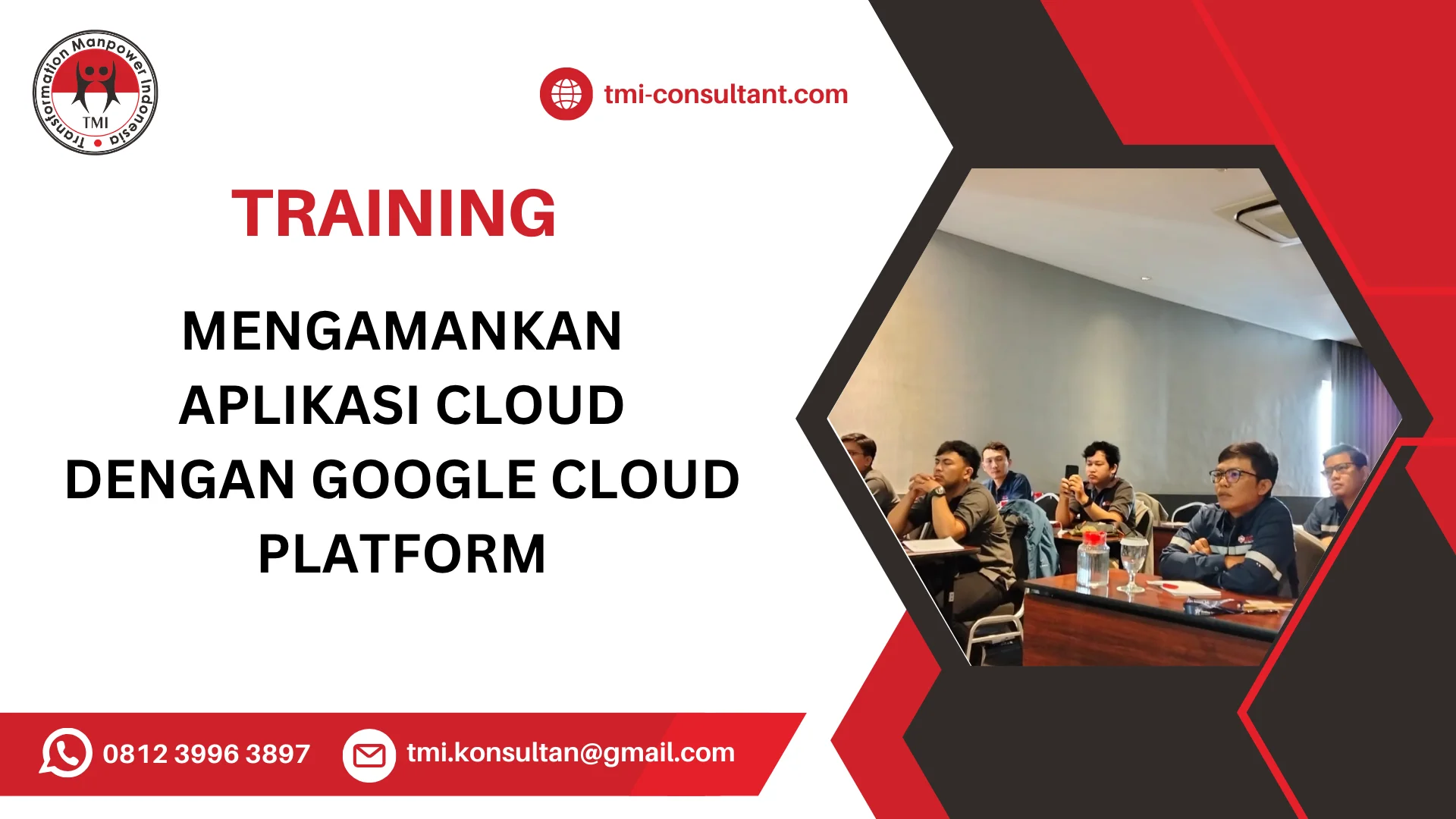 Transformation Manpower Indonesia
TMI

tmi-consultant.com

TRAINING

MENGAMANKAN APLIKASI CLOUD DENGAN GOOGLE CLOUD PLATFORM

0812 3996 3897

tmi.konsultan@gmail.com